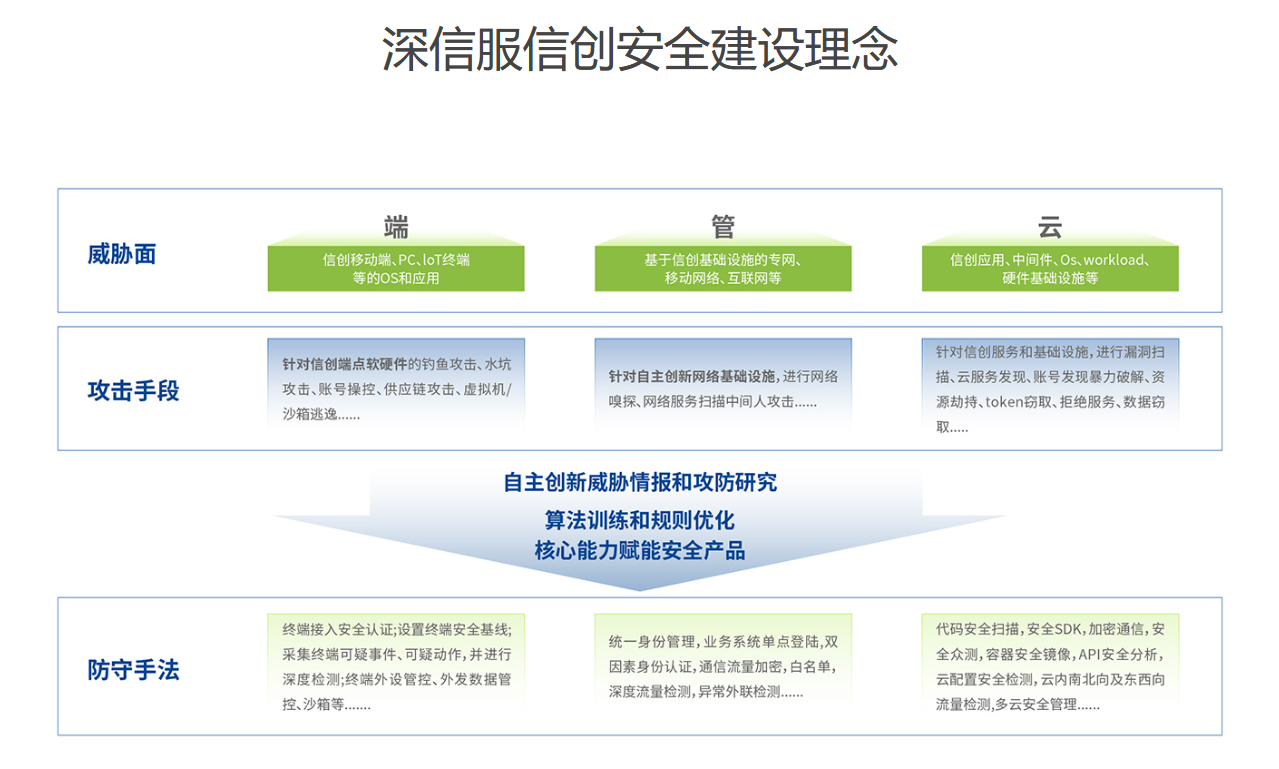 深信服信创安全建设理念

威胁面

端

信创移动端、PC、IoT终端等的OS和应用

管

基于信创基础设施的专网、移动网络、互联网等

云

信创应用、中间件、Os、workload、硬件基础设施等

攻击手段

针对信创端点软硬件的钓鱼攻击、水坑攻击、账号操控、供应链攻击、虚拟机/沙箱逃逸......

针对自主创新网络基础设施，进行网络嗅探、网络服务扫描中间人攻击......

针对信创服务和基础设施，进行漏洞扫描、云服务发现、账号发现暴力破解、资源劫持、token窃取、拒绝服务、数据窃取.....

自主创新威胁情报和攻防研究

算法训练和规则优化

核心能力赋能安全产品

防守手法

终端接入安全认证；设置终端安全基线；采集终端可疑事件、可疑动作，并进行深度检测；终端外设管控、外发数据管控、沙箱等.......

统一身份管理，业务系统单点登陆，双因素身份认证，通信流量加密，白名单，深度流量检测，异常外联检测......

代码安全扫描，安全SDK，加密通信，安全众测，容器安全镜像，API安全分析，云配置安全检测，云内南北向及东西向流量检测，多云安全管理......